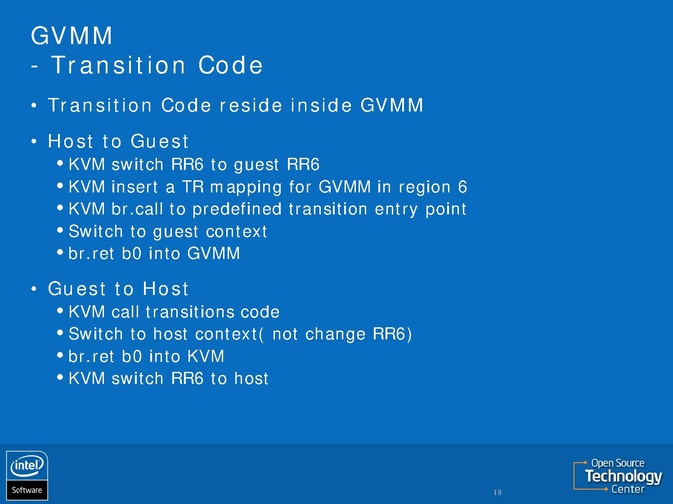 GVMM
- Transition Code

• Transition Code reside inside GVMM

• Host to Guest
• KVM switch RR6 to guest RR6
• KVM insert a TR mapping for GVMM in region 6
• KVM br.call to predefined transition entry point
• Switch to guest context
• br.ret b0 into GVMM

• Guest to Host
• KVM call transitions code
• Switch to host context( not change RR6)
• br.ret b0 into KVM
• KVM switch RR6 to host

intel
Software

19

Open Source
Technology
Center